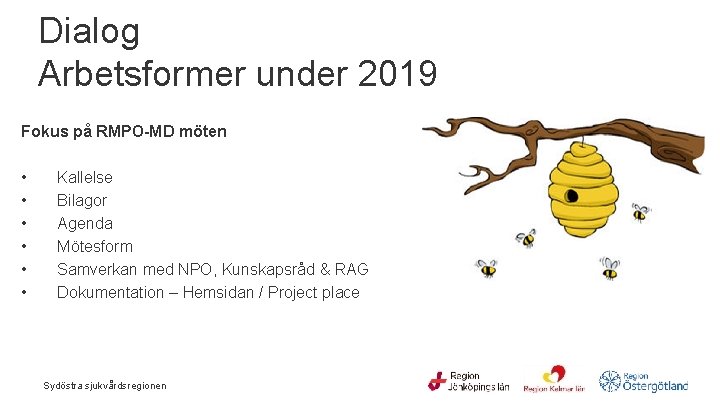 Dialog
Arbetsformer under 2019

Fokus på RMPO-MD möten

• Kallelse
• Bilagor
• Agenda
• Mötesform
• Samverkan med NPO, Kunskapsråd & RAG
• Dokumentation – Hemsidan / Project place

Sydöstra sjukvårdsregionen

Region Jönköpings län

Region Kalmar län

Region Östergötland